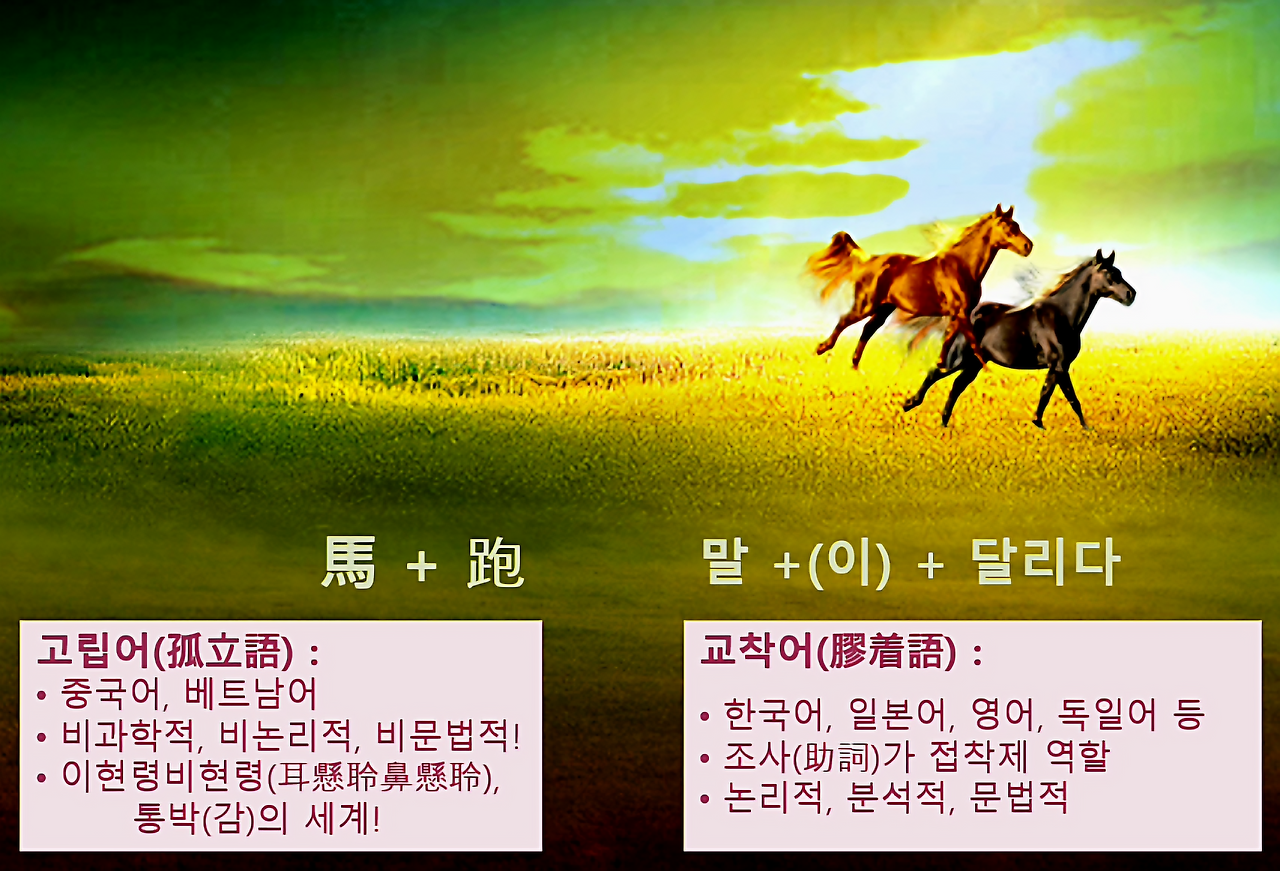 馬 + 跑

말 +(이) + 달리다

고립어(孤立語) :
• 중국어, 베트남어
• 비과학적, 비논리적, 비문법적!
• 이현령비현령(耳懸聆鼻懸聆), 통박(감)의 세계!

교착어(膠着語) :
• 한국어, 일본어, 영어, 독일어 등
• 조사(助詞)가 접착제 역할
• 논리적, 분석적, 문법적